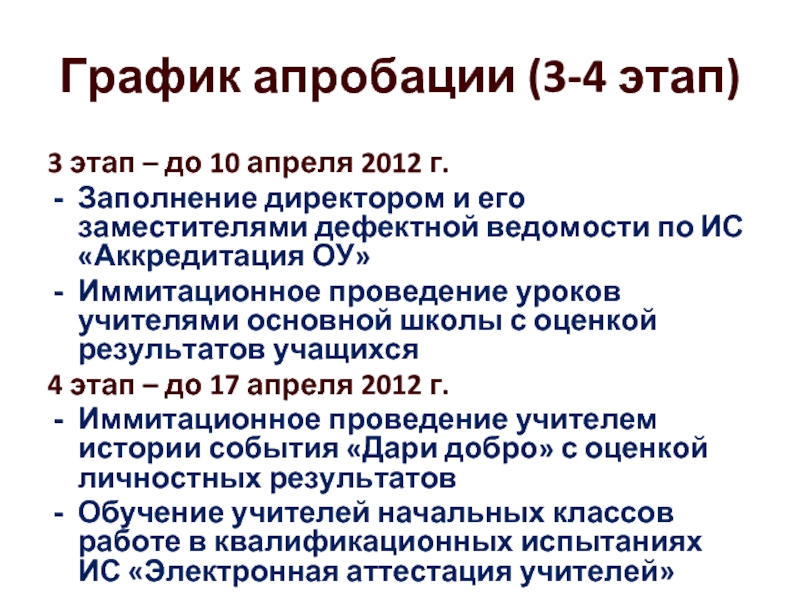 График апробации (3-4 этап)

3 этап – до 10 апреля 2012 г.

- Заполнение директором и его заместителями дефектной ведомости по ИС «Аккредитация ОУ»
- Иммитационное проведение уроков учителями основной школы с оценкой результатов учащихся

4 этап – до 17 апреля 2012 г.

- Иммитационное проведение учителем истории события «Дари добро» с оценкой личностных результатов
- Обучение учителей начальных классов работе в квалификационных испытаниях ИС «Электронная аттестация учителей»